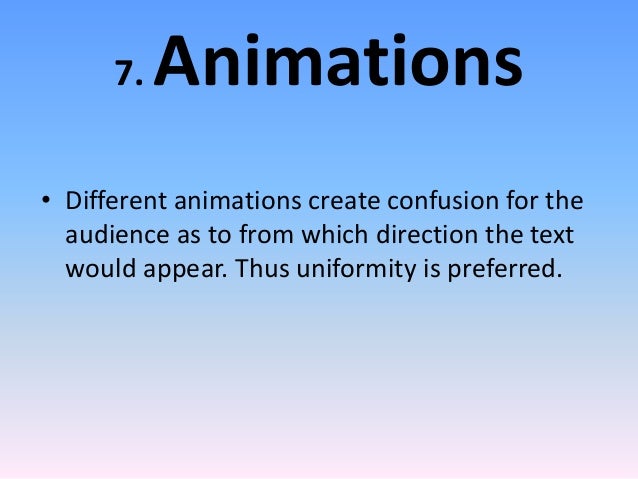 7. Animations

• Different animations create confusion for the audience as to from which direction the text would appear. Thus uniformity is preferred.